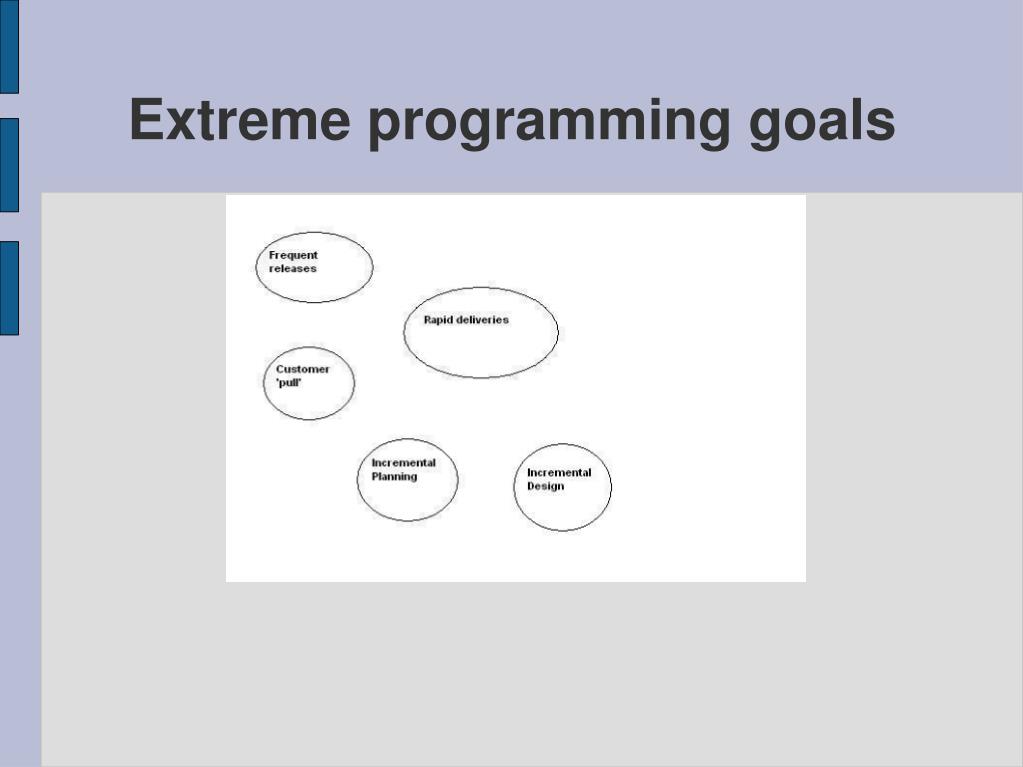 Extreme programming goals

Frequent releases

Rapid deliveries

Customer 'pull'

Incremental Planning

Incremental Design